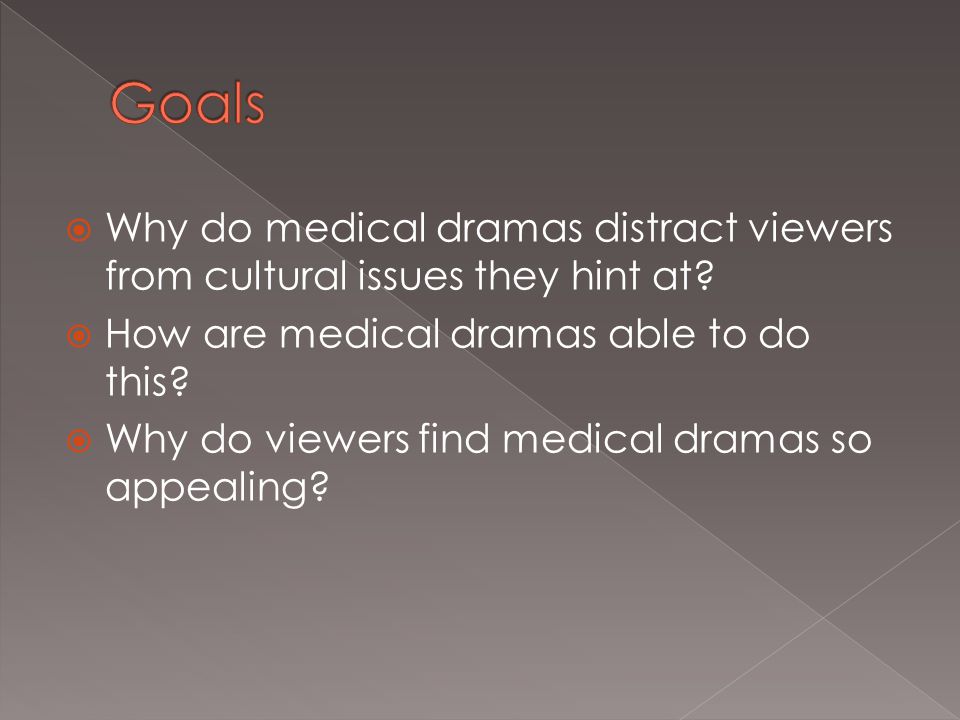 Goals

Why do medical dramas distract viewers from cultural issues they hint at?

How are medical dramas able to do this?

Why do viewers find medical dramas so appealing?